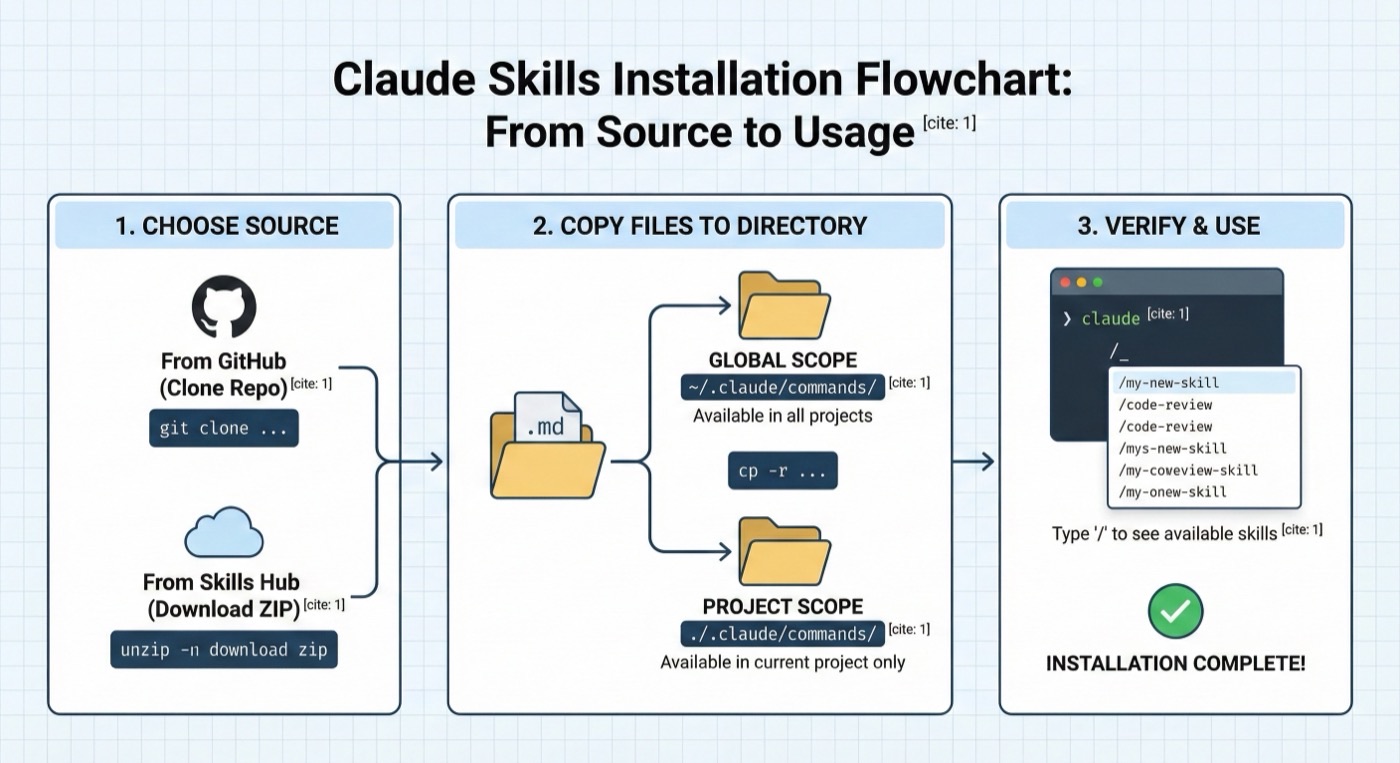 Claude Skills Installation Flowchart: From Source to Usage [cite: 1]

1. CHOOSE SOURCE

From GitHub (Clone Repo) [cite: 1]

git clone ...

From Skills Hub (Download ZIP) [cite: 1]

unzip -n download zip

2. COPY FILES TO DIRECTORY

.md

GLOBAL SCOPE

~/.claude/commands/ [cite: 1]

Available in all projects

cp -r ...

PROJECT SCOPE

./.claude/commands/ [cite: 1]

Available in current project only

3. VERIFY & USE

❯ claude [cite: 1]

/_

/my-new-skill
/code-review
/code-review
/mys-new-skill
/my-coveview-skill
/my-onew-skill

Type '/' to see available skills [cite: 1]

INSTALLATION COMPLETE!